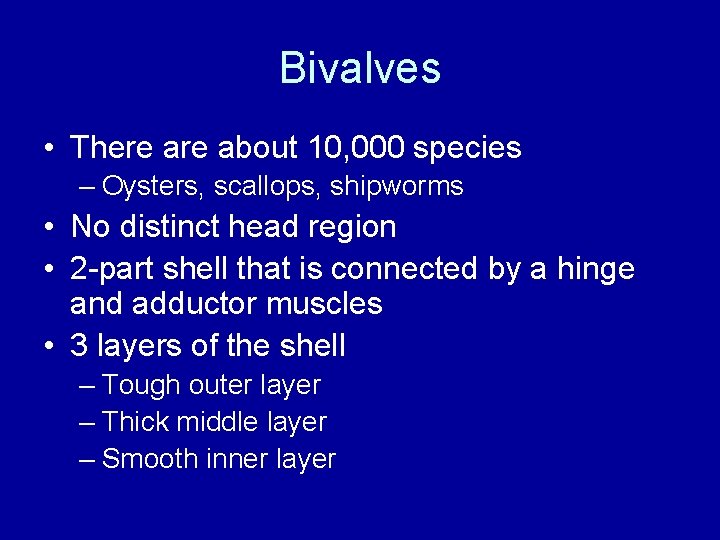 Bivalves

• There are about 10,000 species
– Oysters, scallops, shipworms
• No distinct head region
• 2-part shell that is connected by a hinge and adductor muscles
• 3 layers of the shell
– Tough outer layer
– Thick middle layer
– Smooth inner layer